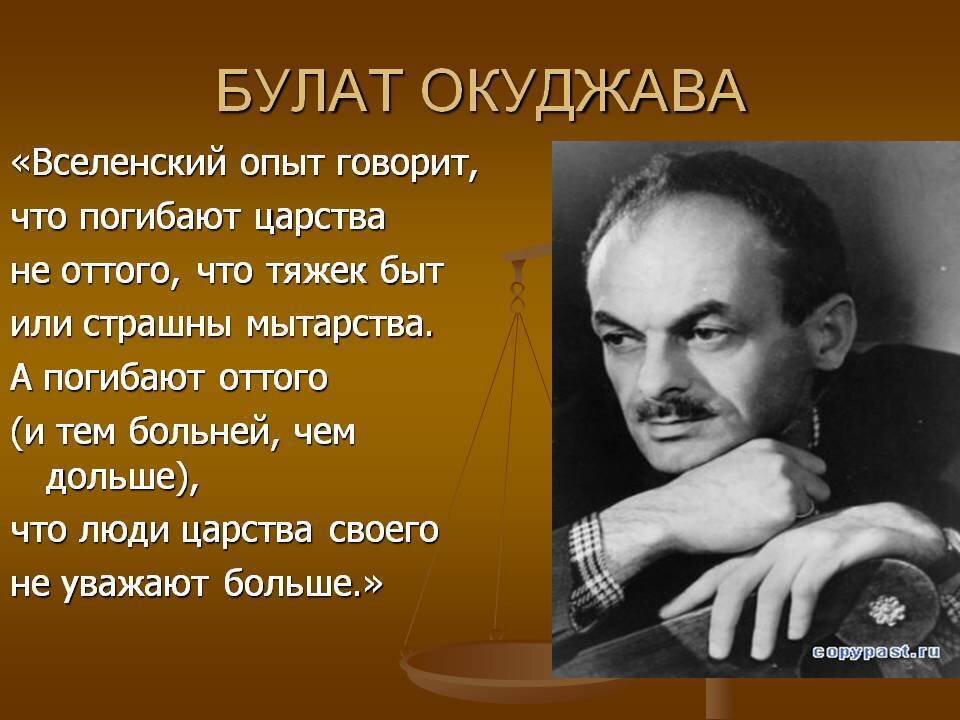 БУЛАТ ОКУДЖАВА

«Вселенский опыт говорит,
что погибают царства
не оттого, что тяжек быт
или страшны мытарства.
А погибают оттого
(и тем больней, чем дольше),
что люди царства своего
не уважают больше.»

copypast.ru